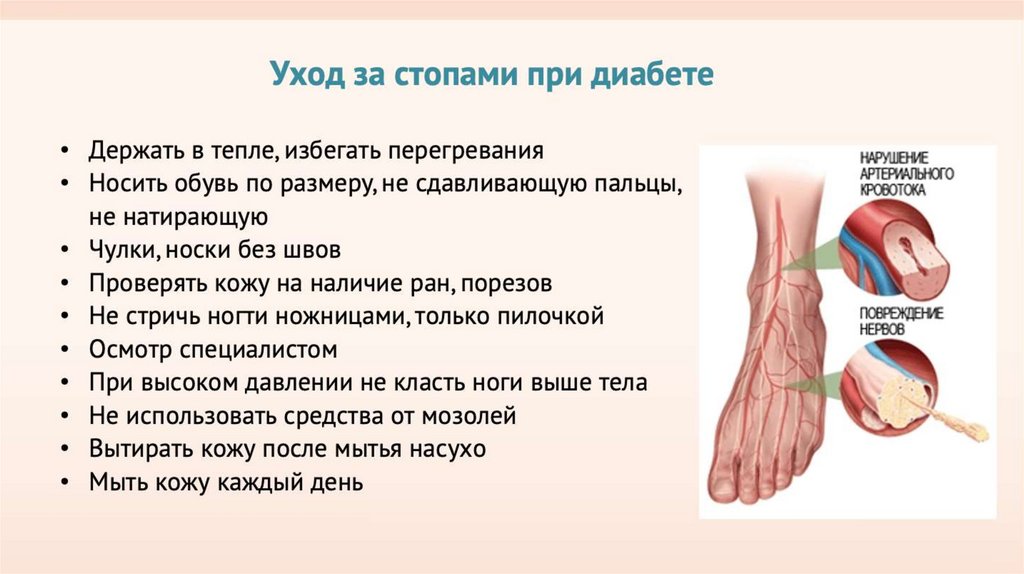 Уход за стопами при диабете

• Держать в тепле, избегать перегревания
• Носить обувь по размеру, не сдавливающую пальцы, не натирающую
• Чулки, носки без швов
• Проверять кожу на наличие ран, порезов
• Не стричь ногти ножницами, только пилочкой
• Осмотр специалистом
• При высоком давлении не класть ноги выше тела
• Не использовать средства от мозолей
• Вытирать кожу после мытья насухо
• Мыть кожу каждый день

НАРУШЕНИЕ АРТЕРИАЛЬНОГО КРОВОТОКА

ПОВРЕЖДЕНИЕ НЕРВОВ